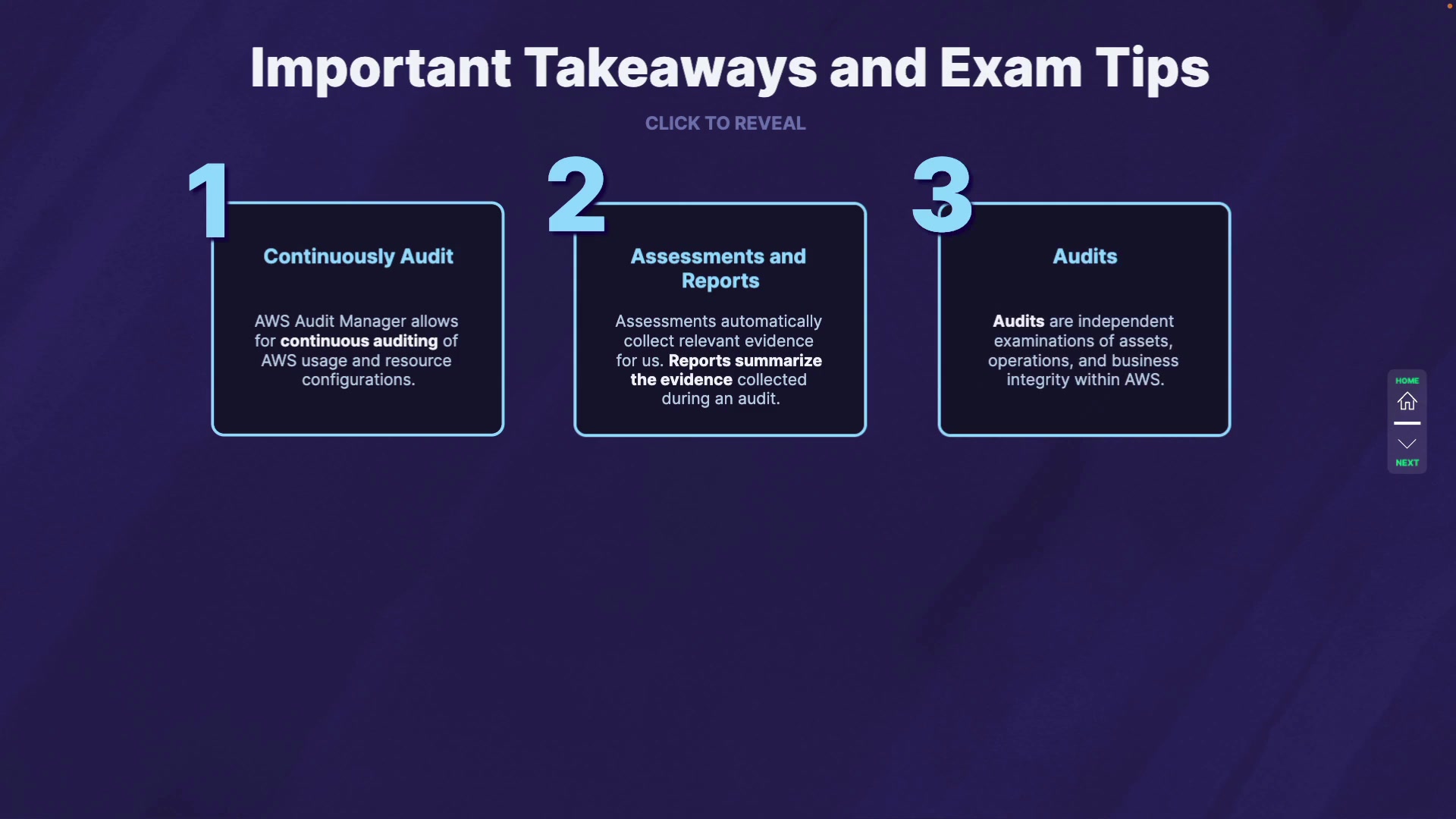 Important Takeaways and Exam Tips

CLICK TO REVEAL

1

Continuously Audit

AWS Audit Manager allows for continuous auditing of AWS usage and resource configurations.

2

Assessments and Reports

Assessments automatically collect relevant evidence for us. Reports summarize the evidence collected during an audit.

3

Audits

Audits are independent examinations of assets, operations, and business integrity within AWS.

HOME

NEXT